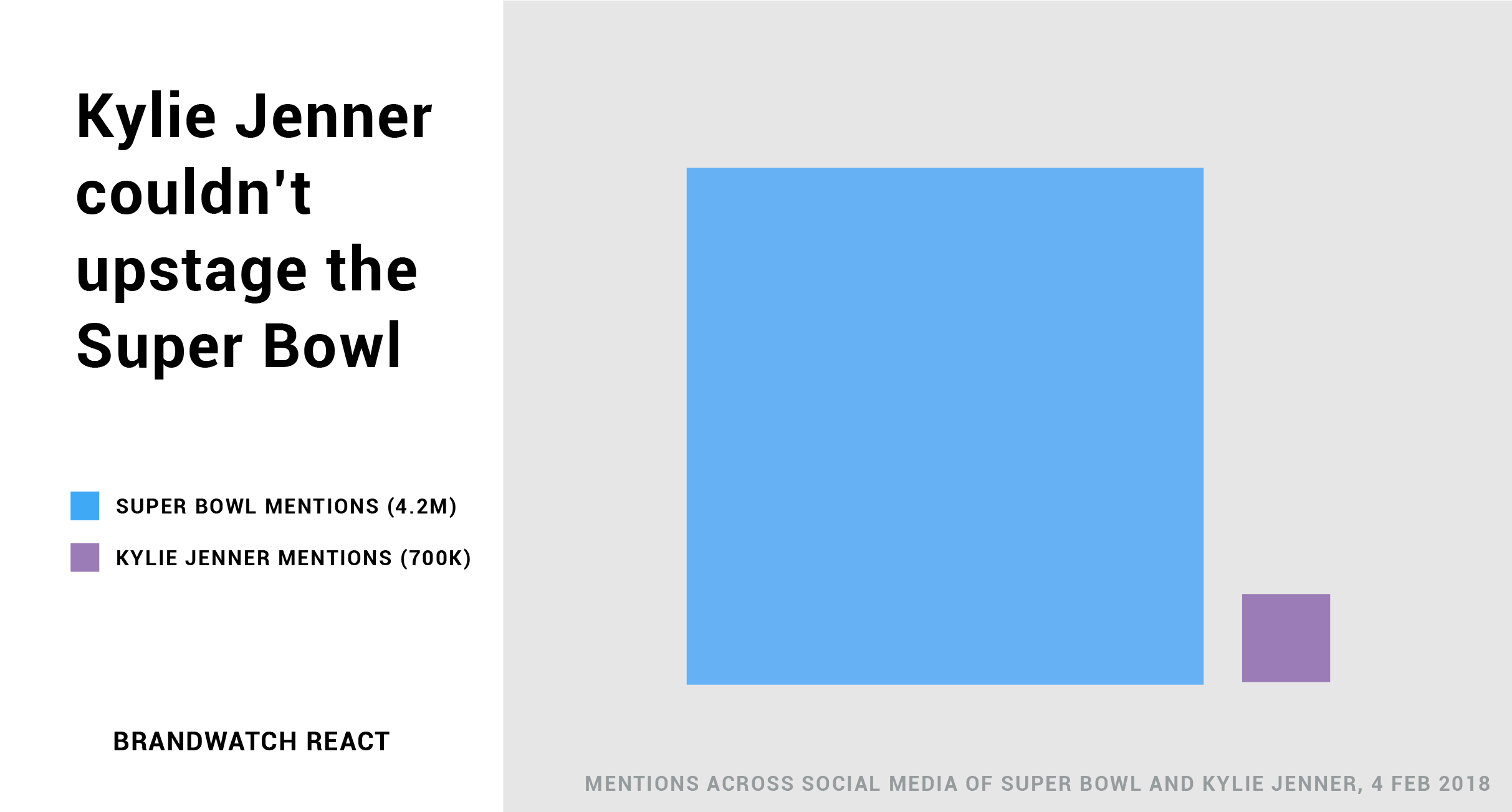 Kylie Jenner couldn't upstage the Super Bowl

SUPER BOWL MENTIONS (4.2M)

KYLIE JENNER MENTIONS (700K)

BRANDWATCH REACT

MENTIONS ACROSS SOCIAL MEDIA OF SUPER BOWL AND KYLIE JENNER, 4 FEB 2018